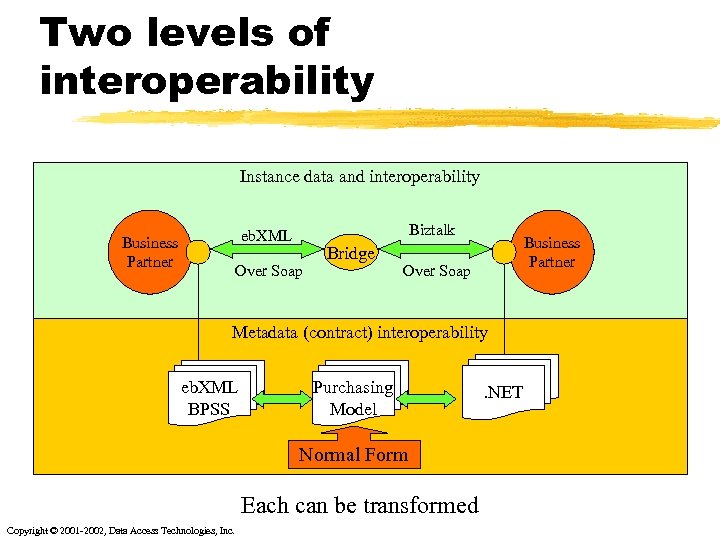 Two levels of interoperability

Instance data and interoperability

Business Partner

ebXML

Over Soap

Bridge

Biztalk

Over Soap

Business Partner

Metadata (contract) interoperability

ebXML BPSS

Purchasing Model

.NET

Normal Form

Each can be transformed

Copyright © 2001-2002, Data Access Technologies, Inc.